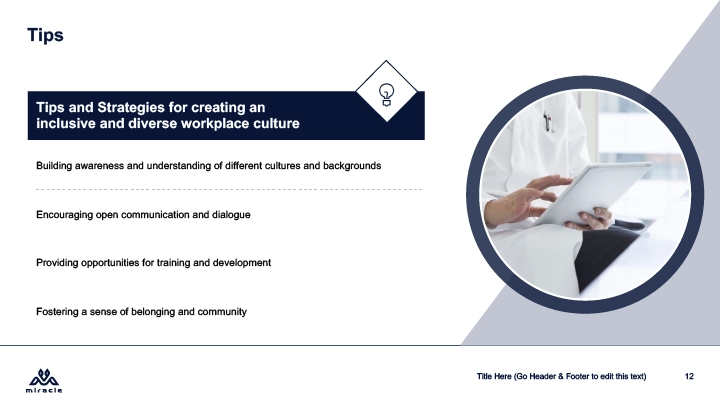 Tips

Tips and Strategies for creating an inclusive and diverse workplace culture

Building awareness and understanding of different cultures and backgrounds

Encouraging open communication and dialogue

Providing opportunities for training and development

Fostering a sense of belonging and community

miracle

Title Here (Go Header & Footer to edit this text)

12